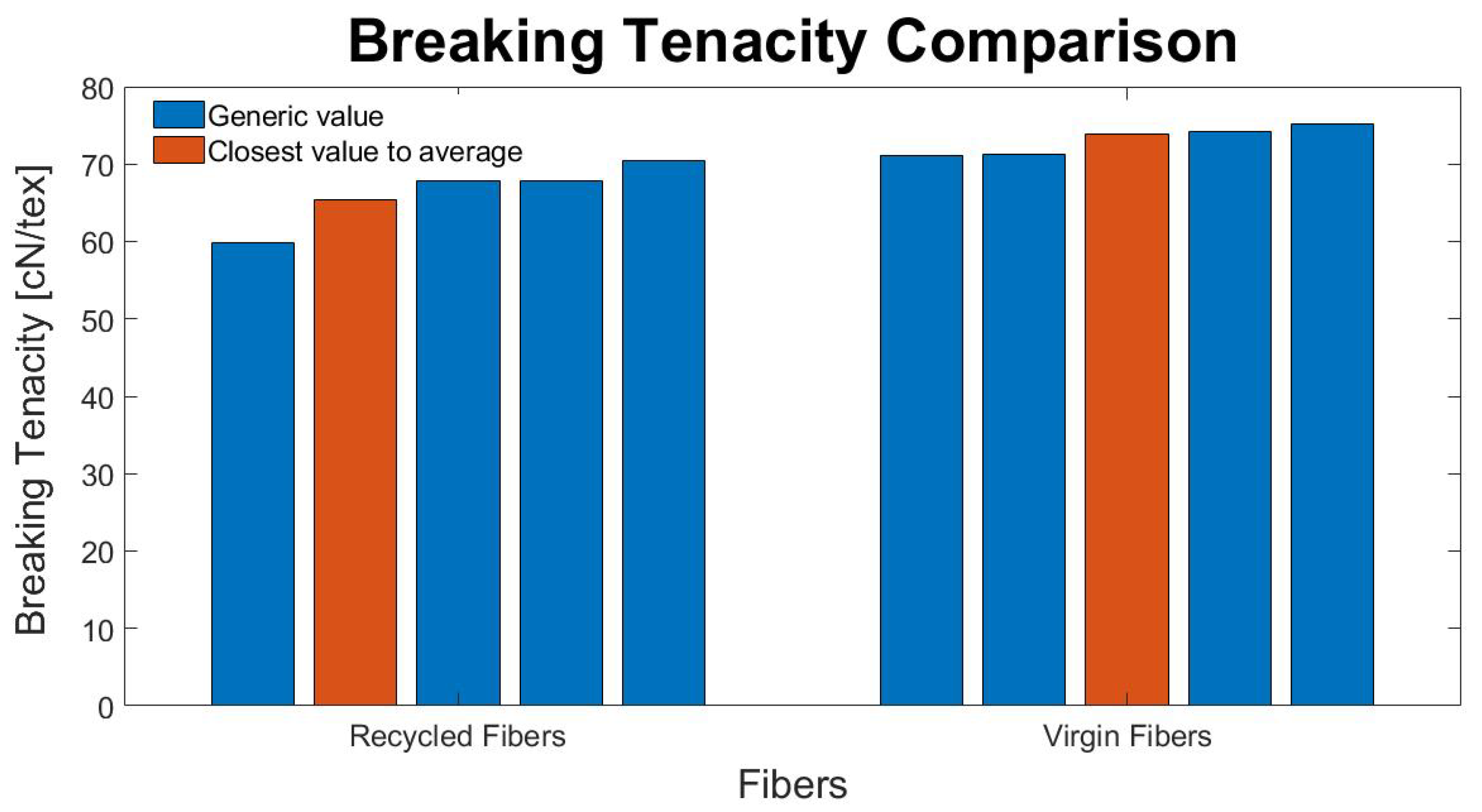 Breaking Tenacity Comparison

Generic value
Closest value to average

Breaking Tenacity [cN/tex]

80
70
60
50
40
30
20
10
0

Recycled Fibers
Virgin Fibers

Fibers